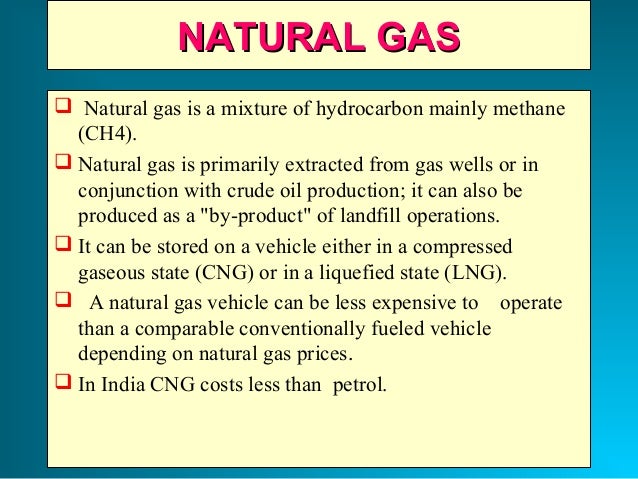 NATURAL GAS

❑ Natural gas is a mixture of hydrocarbon mainly methane (CH4).

❑ Natural gas is primarily extracted from gas wells or in conjunction with crude oil production; it can also be produced as a "by-product" of landfill operations.

❑ It can be stored on a vehicle either in a compressed gaseous state (CNG) or in a liquefied state (LNG).

❑ A natural gas vehicle can be less expensive to operate than a comparable conventionally fueled vehicle depending on natural gas prices.

❑ In India CNG costs less than petrol.